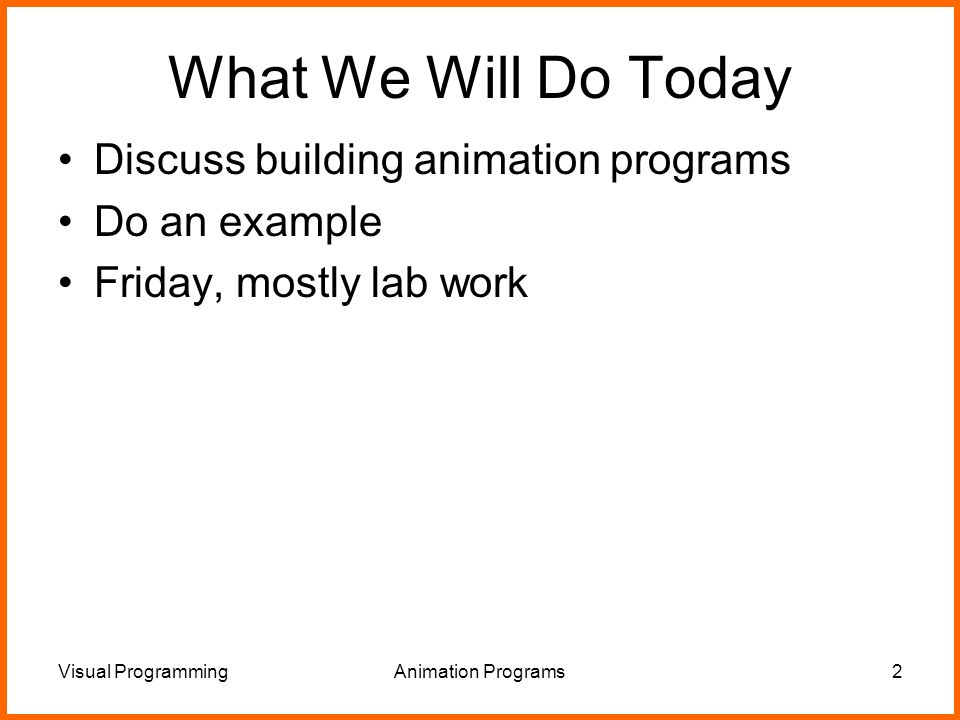 What We Will Do Today

• Discuss building animation programs
• Do an example
• Friday, mostly lab work

Visual Programming Animation Programs 2